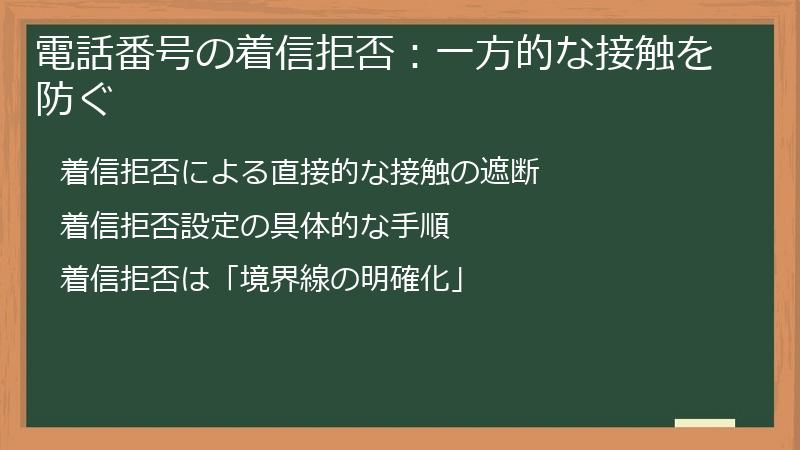 電話番号の着信拒否：一方的な接触を防ぐ

着信拒否による直接的な接触の遮断

着信拒否設定の具体的な手順

着信拒否は「境界線の明確化」